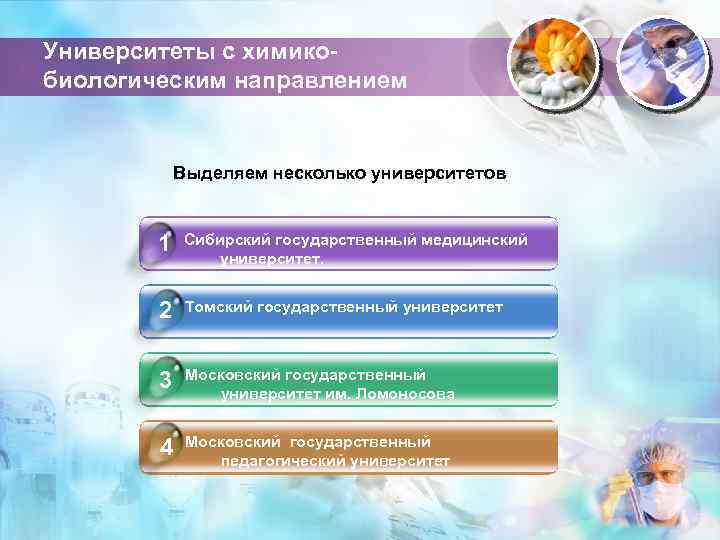 Университеты с химико-биологическим направлением

Выделяем несколько университетов

1 Сибирский государственный медицинский университет.

2 Томский государственный университет

3 Московский государственный университет им. Ломоносова

4 Московский государственный педагогический университет